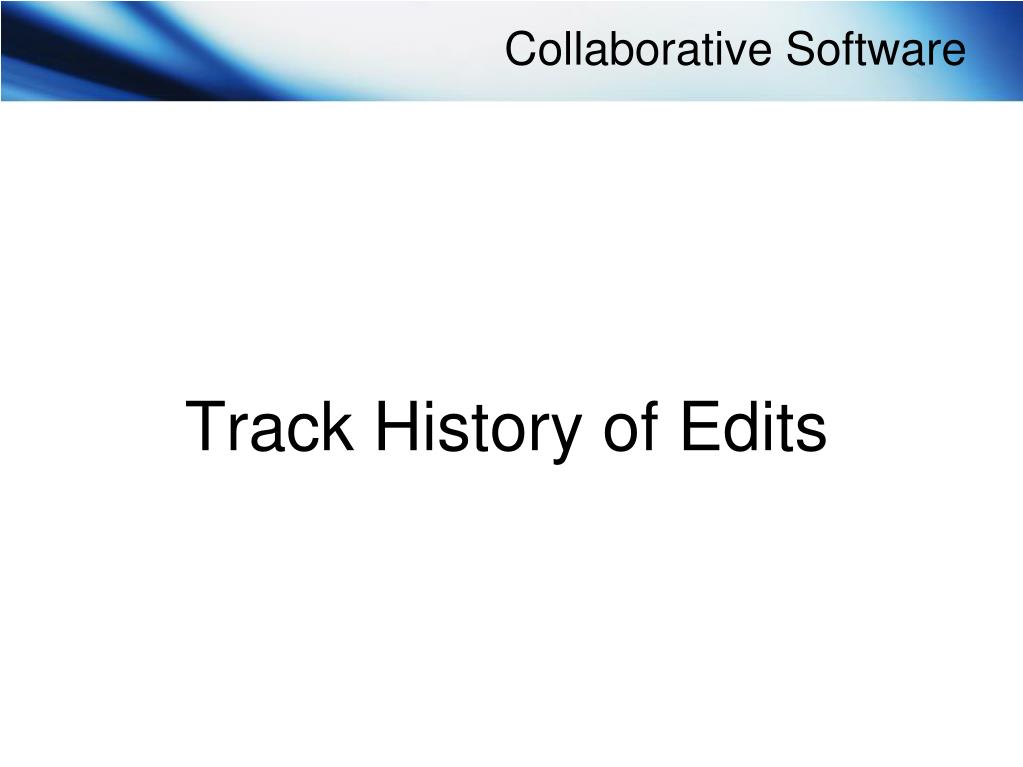 Collaborative Software

Track History of Edits